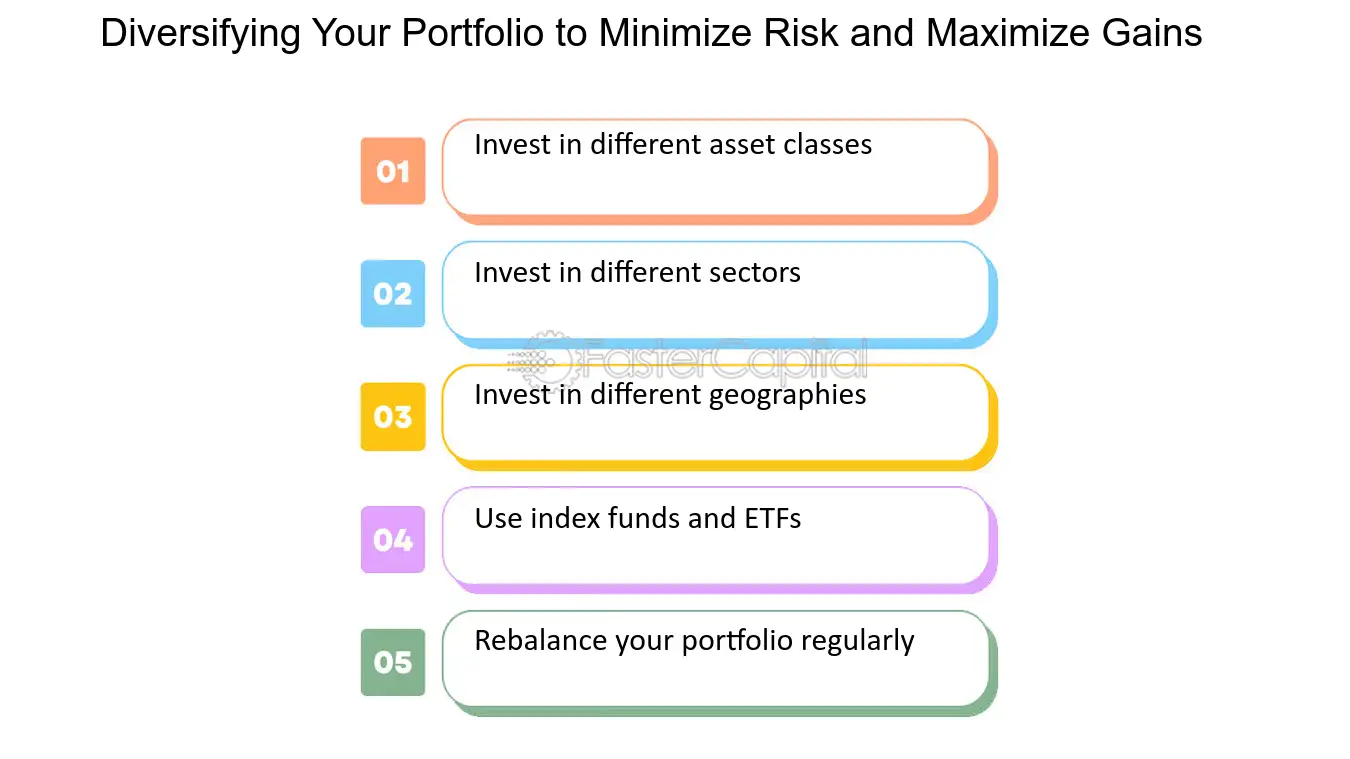 Diversifying Your Portfolio to Minimize Risk and Maximize Gains

01
Invest in different asset classes

02
Invest in different sectors

FasterCapital

03
Invest in different geographies

04
Use index funds and ETFs

05
Rebalance your portfolio regularly